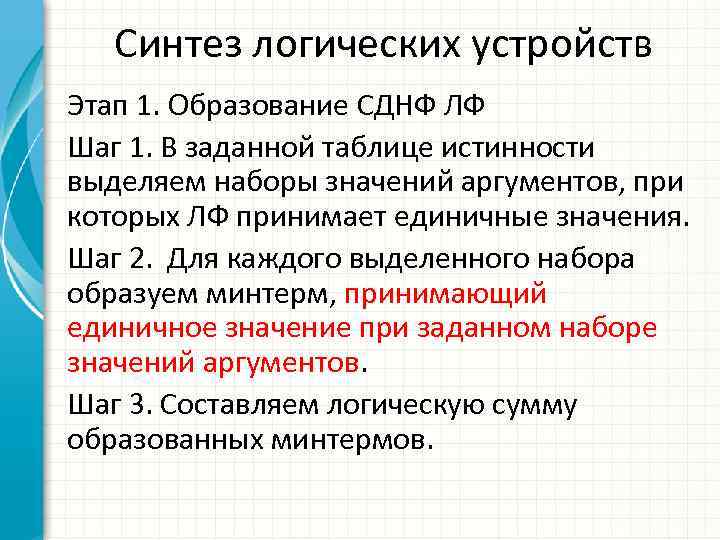 Синтез логических устройств

Этап 1. Образование СДНФ ЛФ

Шаг 1. В заданной таблице истинности выделяем наборы значений аргументов, при которых ЛФ принимает единичные значения.

Шаг 2. Для каждого выделенного набора образуем минтерм, принимающий единичное значение при заданном наборе значений аргументов.

Шаг 3. Составляем логическую сумму образованных минтермов.